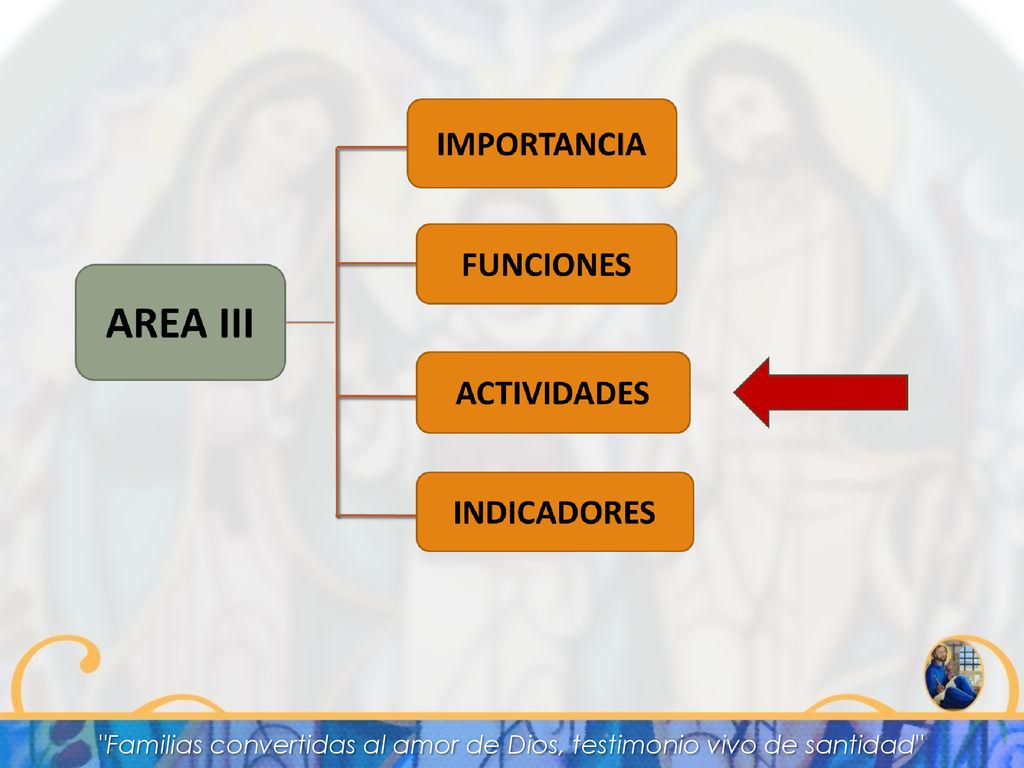 AREA III

IMPORTANCIA

FUNCIONES

ACTIVIDADES

INDICADORES

"Familias convertidas al amor de Dios, testimonio vivo de santidad"